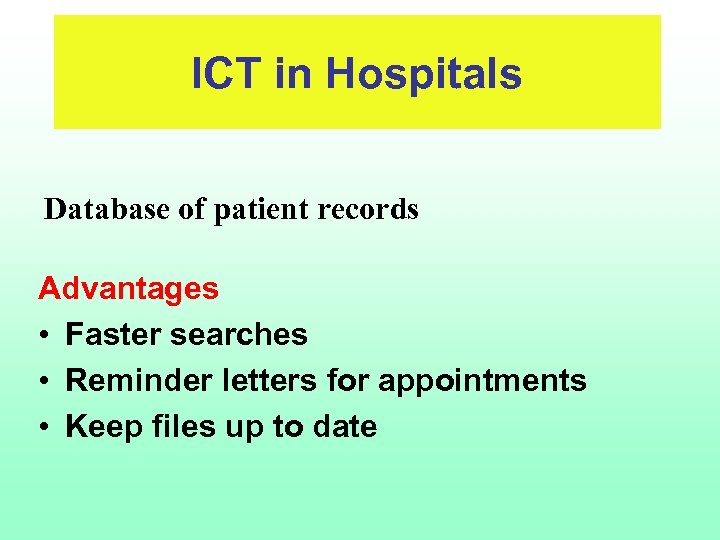 ICT in Hospitals

Database of patient records

Advantages
• Faster searches
• Reminder letters for appointments
• Keep files up to date